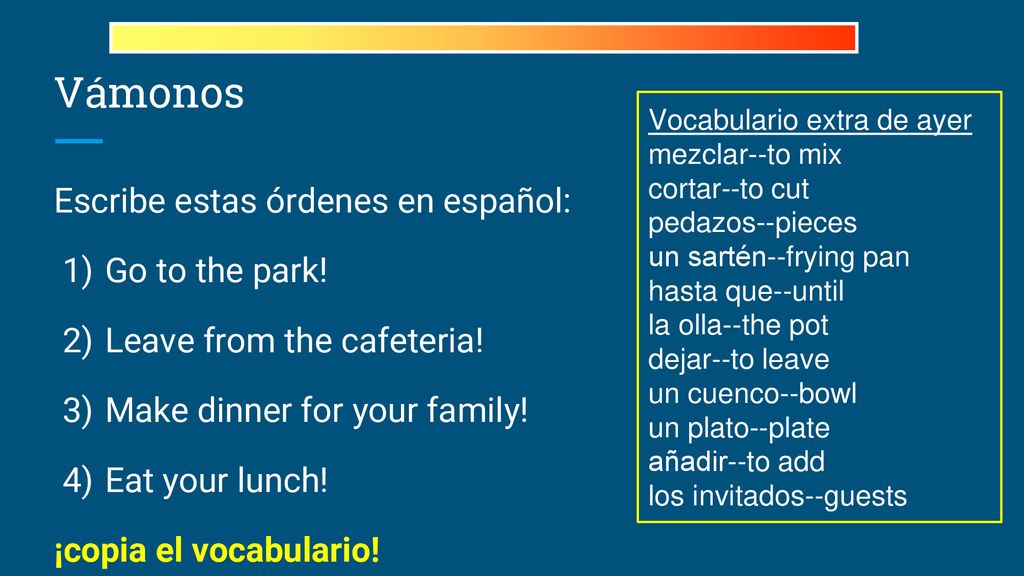 Vámonos

Escribe estas órdenes en español:

1) Go to the park!
2) Leave from the cafeteria!
3) Make dinner for your family!
4) Eat your lunch!

¡copia el vocabulario!

Vocabulario extra de ayer
mezclar--to mix
cortar--to cut
pedazos--pieces
un sartén--frying pan
hasta que--until
la olla--the pot
dejar--to leave
un cuenco--bowl
un plato--plate
añadir--to add
los invitados--guests